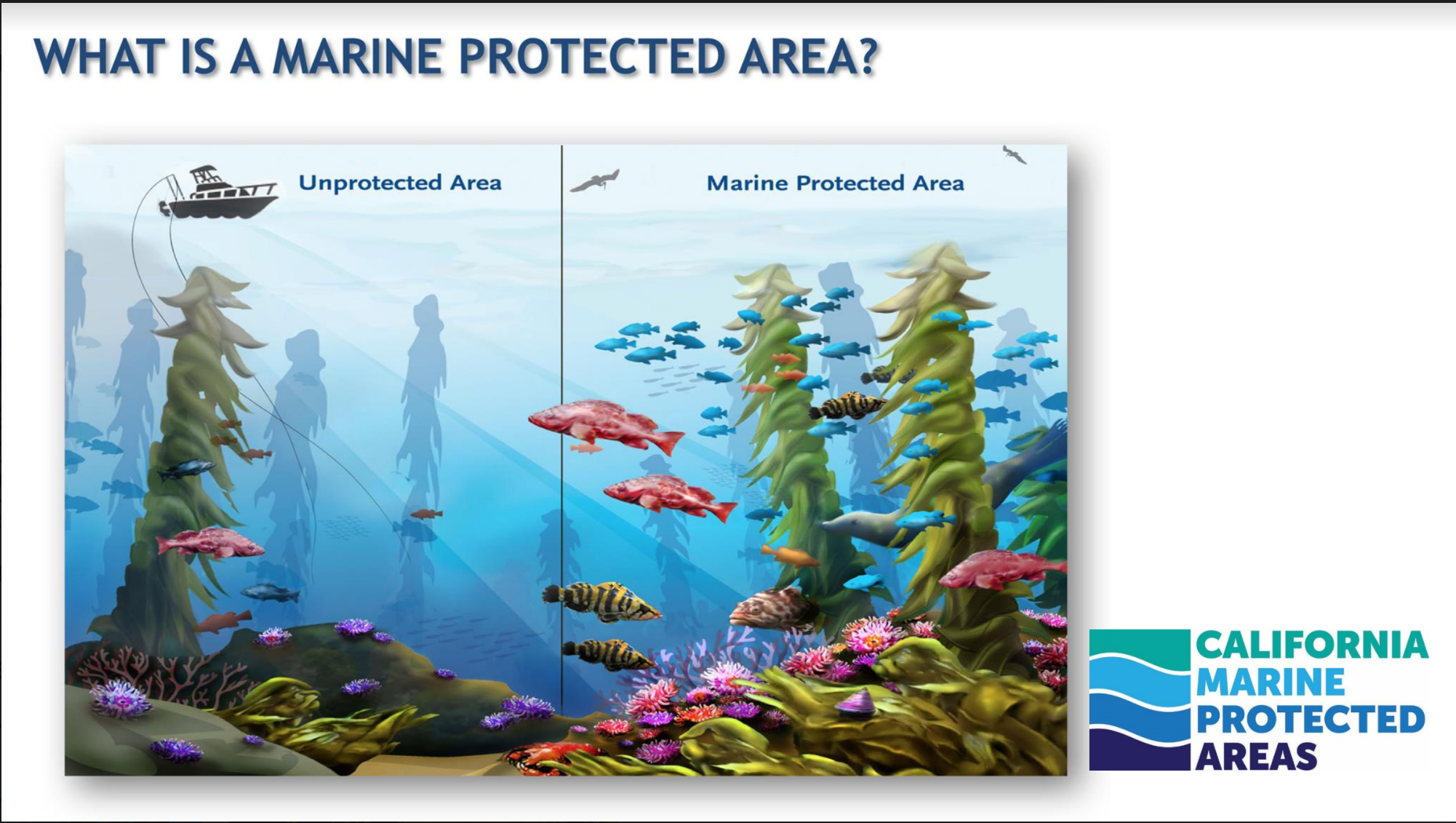 WHAT IS A MARINE PROTECTED AREA?

Unprotected Area

Marine Protected Area

CALIFORNIA MARINE PROTECTED AREAS